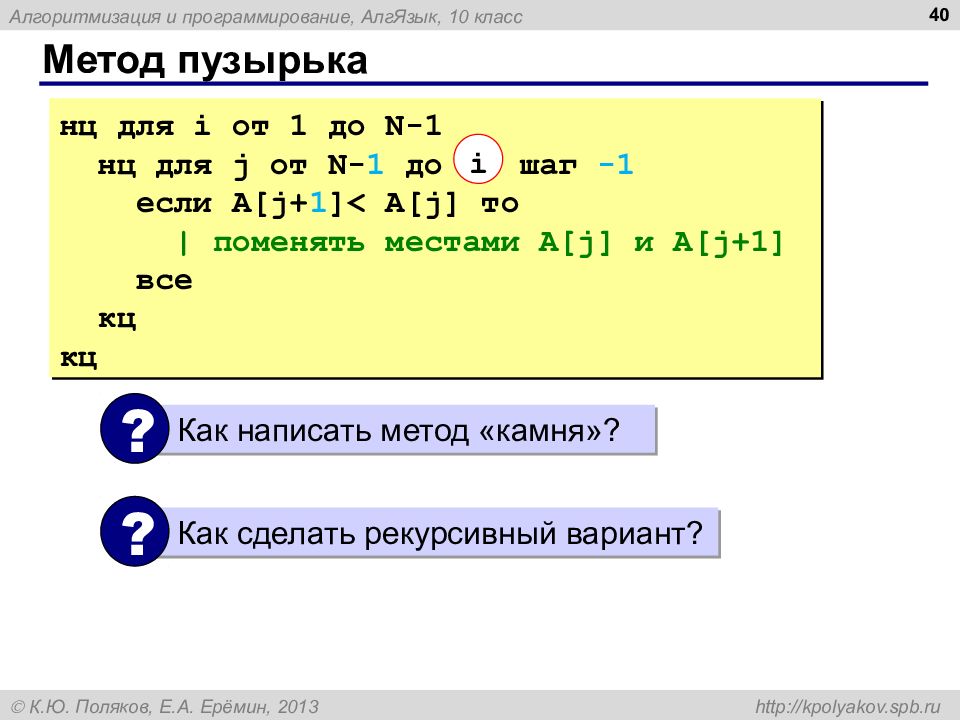 Алгоритмизация и программирование, АлгЯзык, 10 класс

40

Метод пузырька

нц для i от 1 до N-1
  нц для j от N-1 до i шаг -1
    если A[j+1]< A[j] то
      | поменять местами A[j] и A[j+1]
    все
  кц
кц

? Как написать метод «камня»?

? Как сделать рекурсивный вариант?

© К.Ю. Поляков, Е.А. Ерёмин, 2013

http://kpolyakov.spb.ru